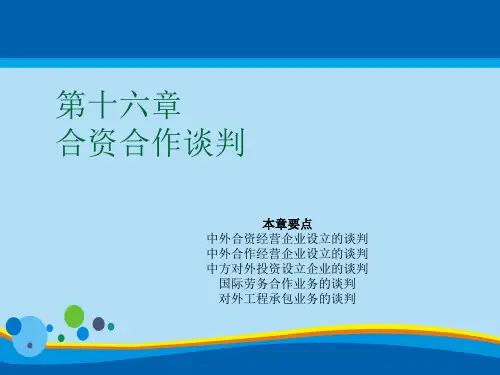 第十六章
合资合作谈判

本章要点
中外合资经营企业设立的谈判
中外合作经营企业设立的谈判
中方对外投资设立企业的谈判
国际劳务合作业务的谈判
对外工程承包业务的谈判